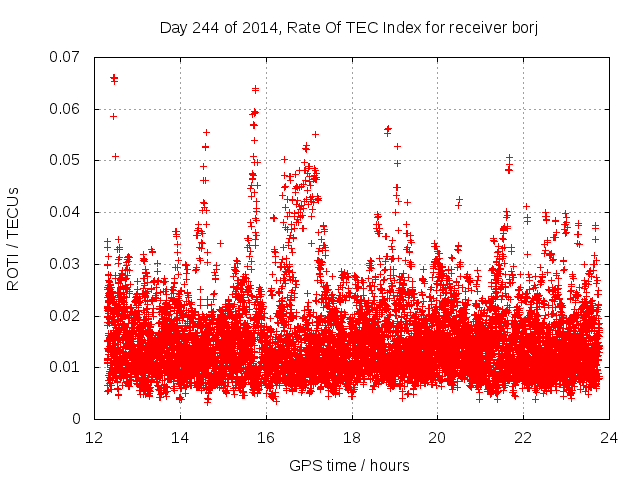 Day 244 of 2014, Rate Of TEC Index for receiver borj

ROTI / TECUs

0.07
0.06
0.05
0.04
0.03
0.02
0.01
0

12
14
16
18
20
22
24

GPS time / hours